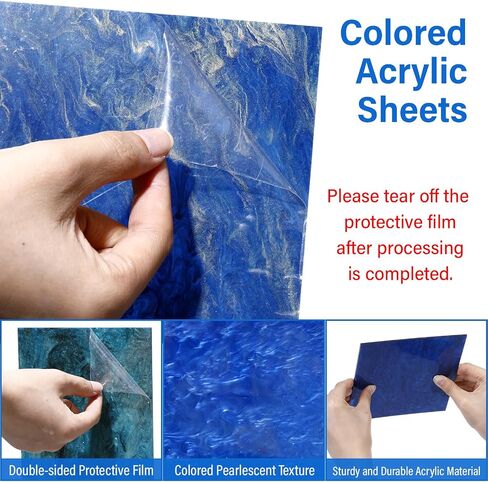 Colored Acrylic Sheets

Please tear off the protective film after processing is completed.

Double-sided Protective Film

Colored Pearlescent Texture

Sturdy and Durable Acrylic Material